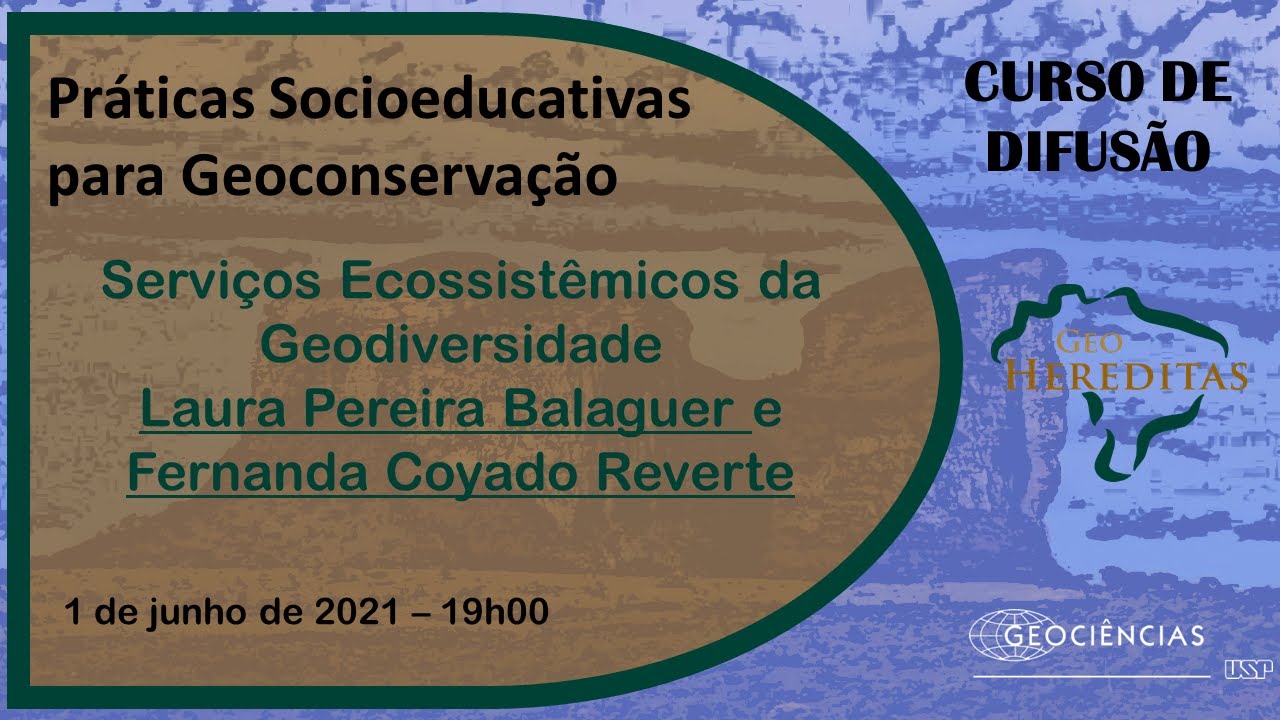 Práticas Socioeducativas para Geoconservação

Serviços Ecossistêmicos da Geodiversidade
Laura Pereira Balaguer e Fernanda Coyado Reverte

1 de junho de 2021 – 19h00

CURSO DE DIFUSÃO

GEO HEREDITAS

GEOCIÊNCIAS

USP